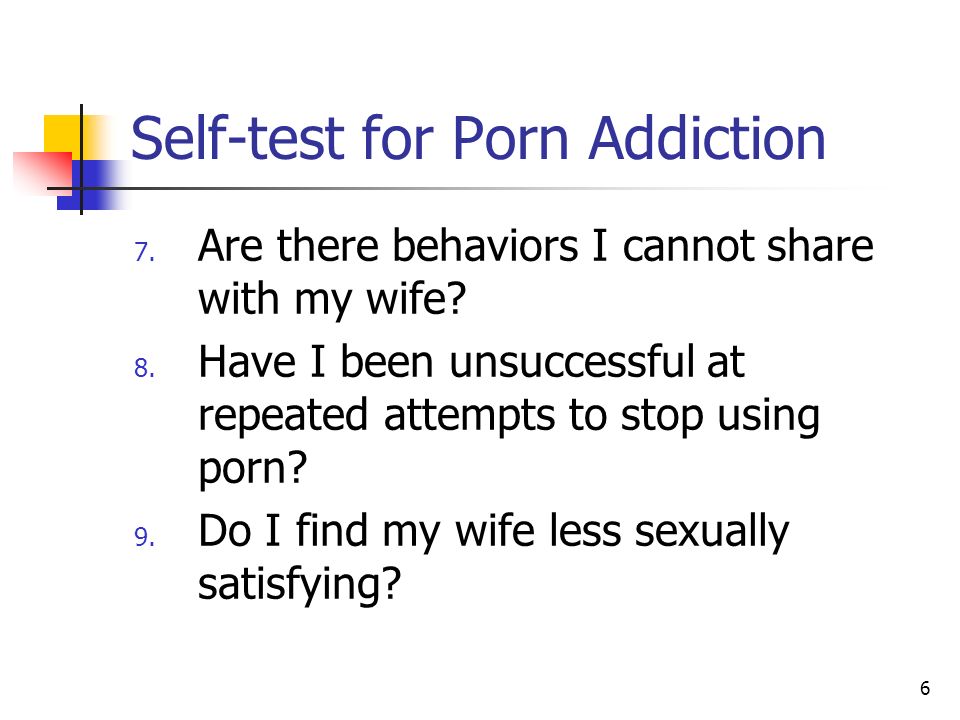 Self-test for Porn Addiction

7. Are there behaviors I cannot share with my wife?

8. Have I been unsuccessful at repeated attempts to stop using porn?

9. Do I find my wife less sexually satisfying?

6